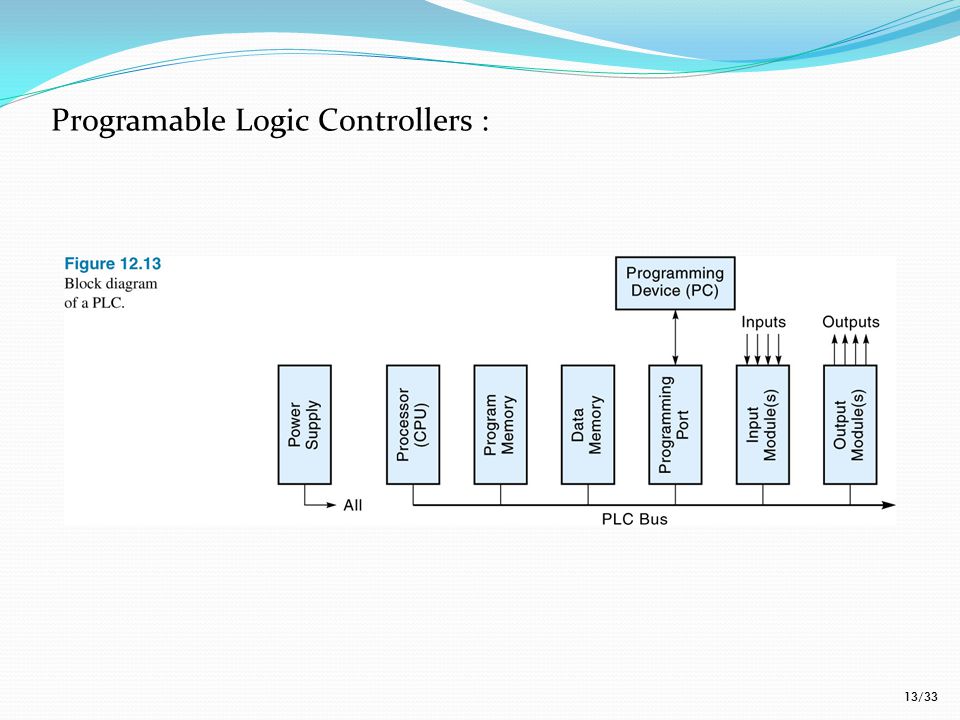 Programable Logic Controllers :

Figure 12.13
Block diagram of a PLC.

Programming Device (PC)

Inputs

Outputs

Power Supply

Processor (CPU)

Program Memory

Data Memory

Programming Port

Input Module(s)

Output Module(s)

All

PLC Bus

13/33